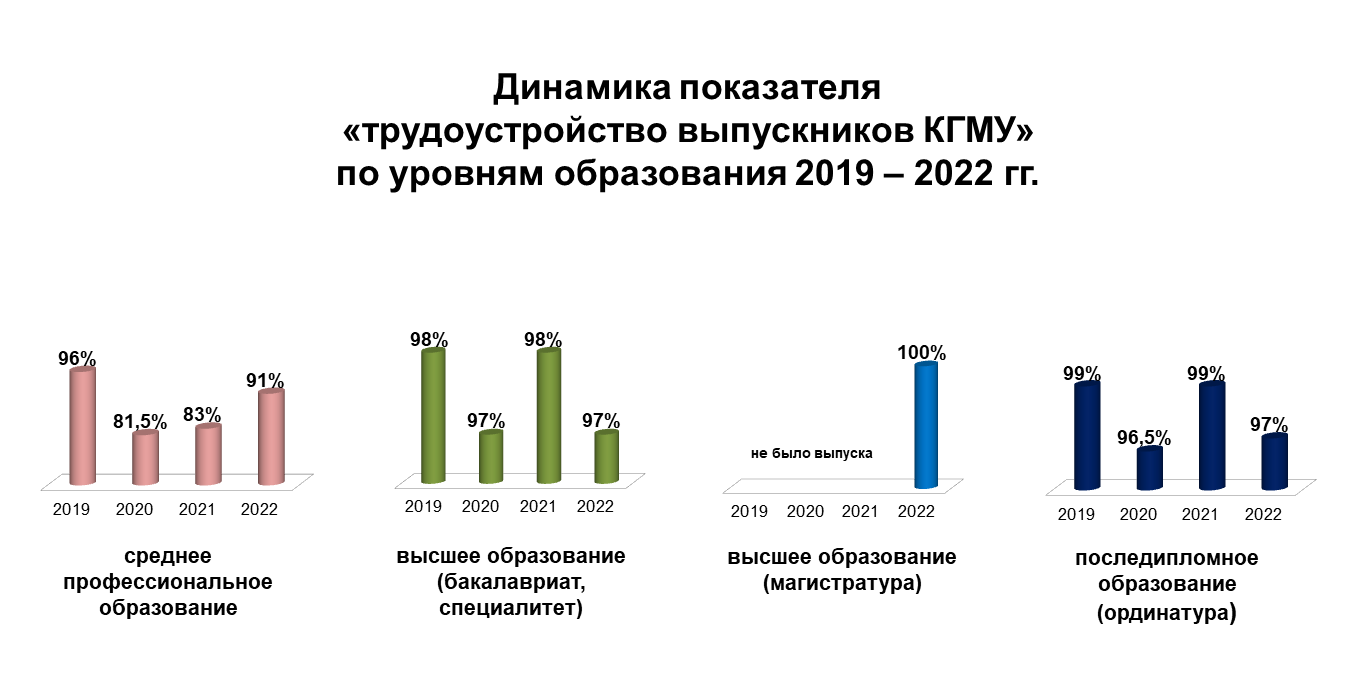 Динамика показателя
«трудоустройство выпускников КГМУ»
по уровням образования 2019 – 2022 гг.

96%
81,5%
83%
91%
2019 2020 2021 2022

среднее профессиональное образование

98%
97%
98%
97%
2019 2020 2021 2022

высшее образование (бакалавриат, специалитет)

не было выпуска
100%
2019 2020 2021 2022

высшее образование (магистратура)

99%
96,5%
99%
97%
2019 2020 2021 2022

последипломное образование (ординатура)